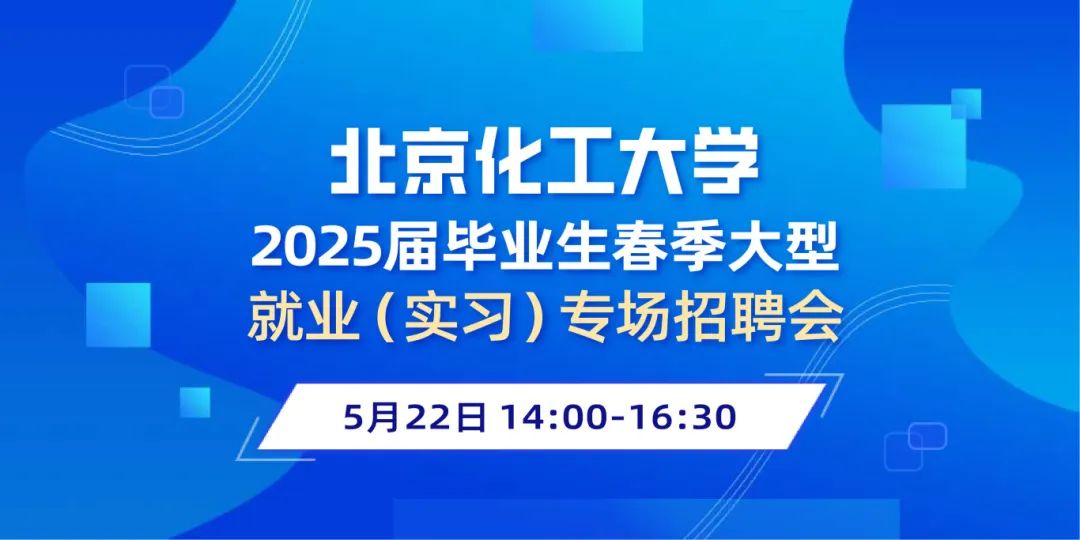 北京化工大学
2025届毕业生春季大型
就业（实习）专场招聘会

5月22日 14:00-16:30